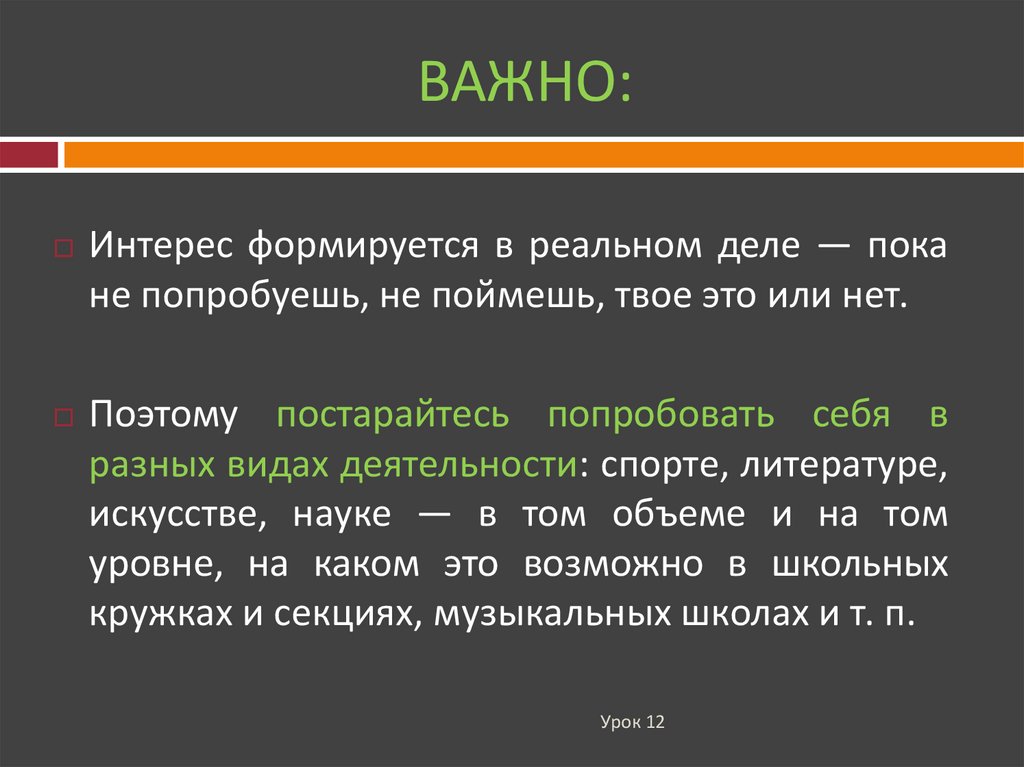 ВАЖНО:

Интерес формируется в реальном деле — пока не попробуешь, не поймешь, твое это или нет.

Поэтому постарайтесь попробовать себя в разных видах деятельности: спорте, литературе, искусстве, науке — в том объеме и на том уровне, на каком это возможно в школьных кружках и секциях, музыкальных школах и т. п.

Урок 12